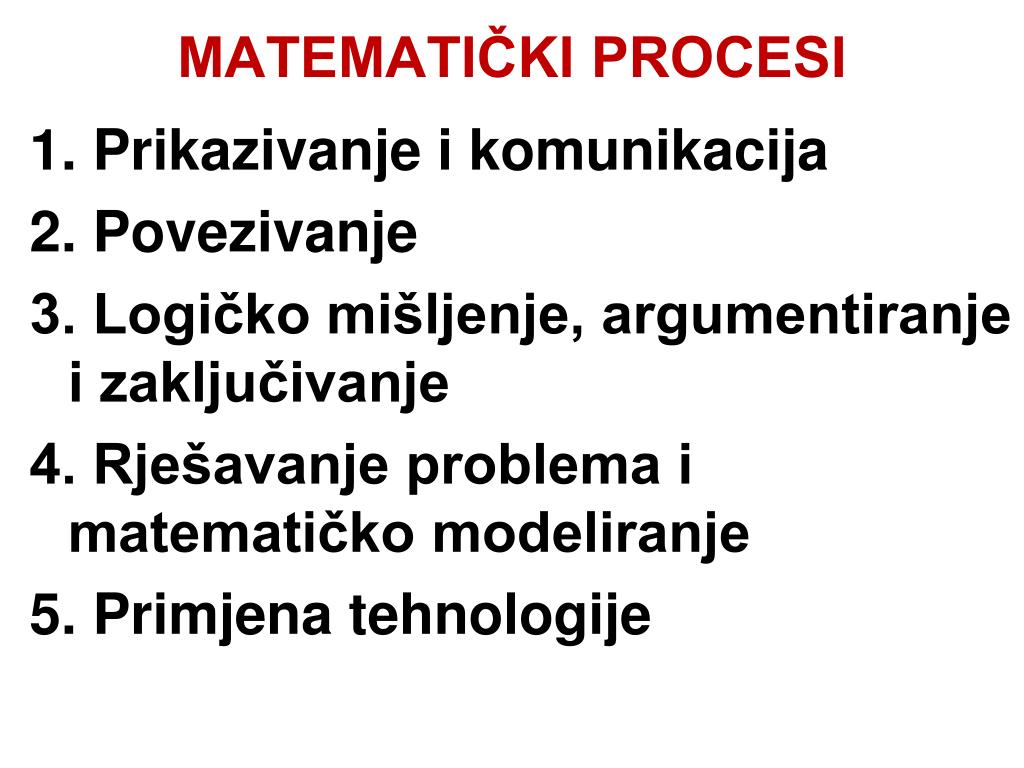 MATEMATIČKI PROCESI

1. Prikazivanje i komunikacija
2. Povezivanje
3. Logičko mišljenje, argumentiranje i zaključivanje
4. Rješavanje problema i matematičko modeliranje
5. Primjena tehnologije